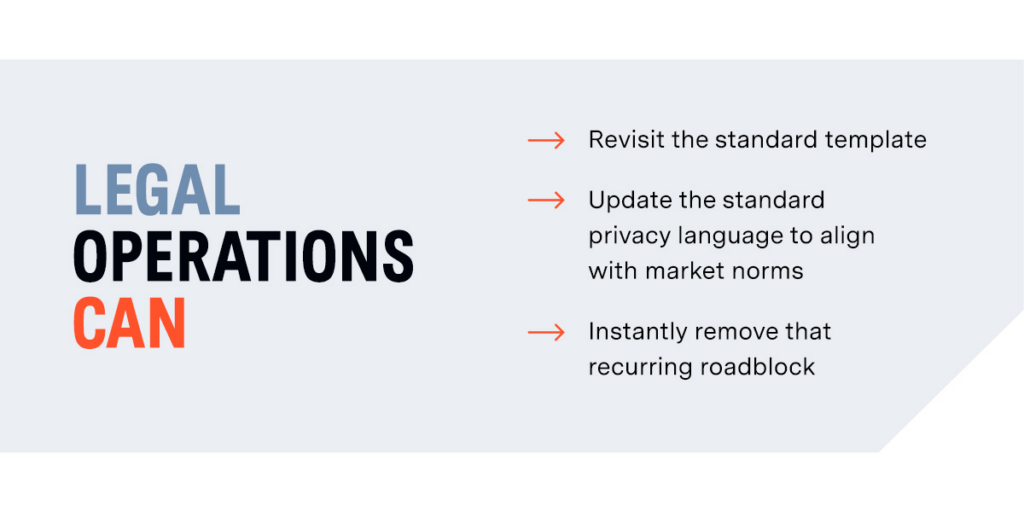 LEGAL
OPERATIONS
CAN

→ Revisit the standard template

→ Update the standard privacy language to align with market norms

→ Instantly remove that recurring roadblock